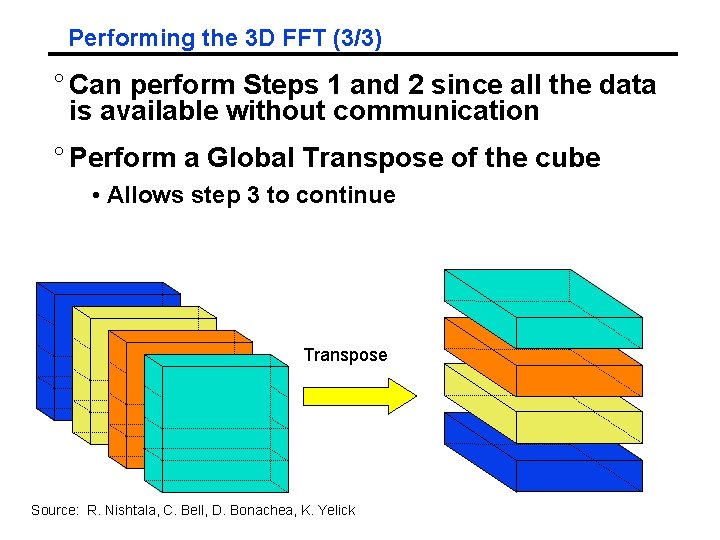 Performing the 3D FFT (3/3)

° Can perform Steps 1 and 2 since all the data is available without communication

° Perform a Global Transpose of the cube

• Allows step 3 to continue

Transpose

Source: R. Nishtala, C. Bell, D. Bonachea, K. Yelick